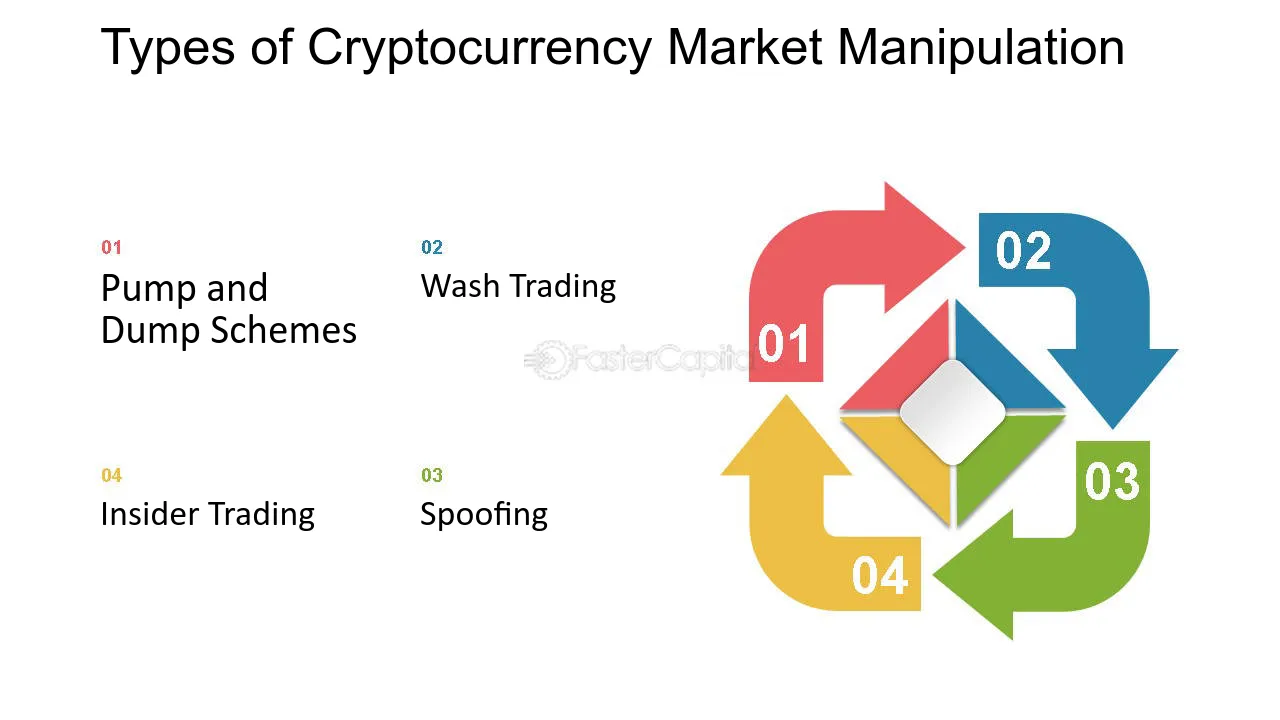 Types of Cryptocurrency Market Manipulation

01
Pump and Dump Schemes

02
Wash Trading

04
Insider Trading

03
Spoofing

01
02
03
04

FasterCapital